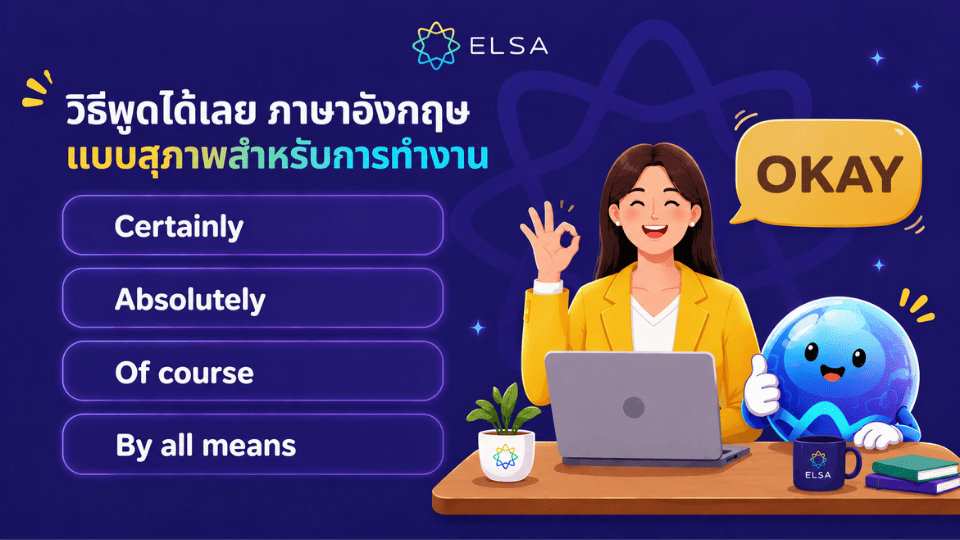 ELSA

วิธีพูดได้เลย ภาษาอังกฤษ
แบบสุภาพสำหรับการทำงาน

Certainly

Absolutely

Of course

By all means

OKAY

ELSA